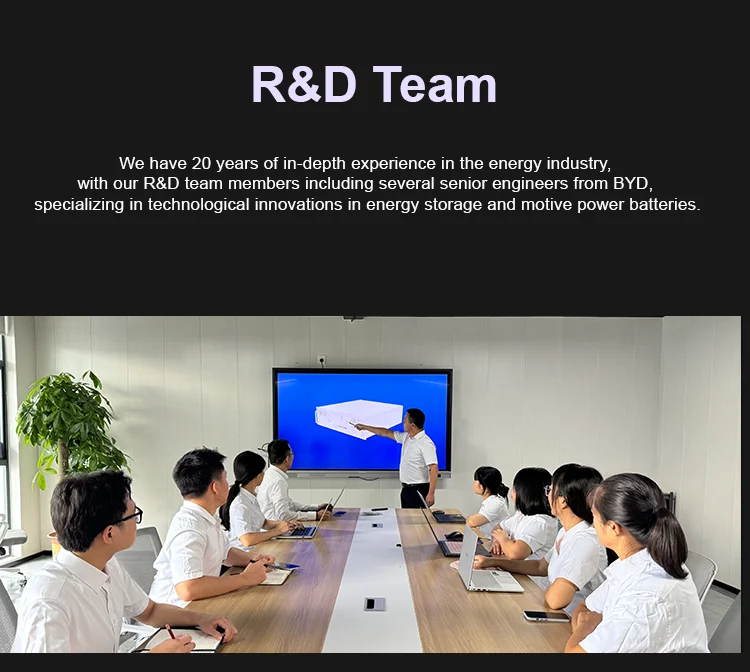 R&D Team

We have 20 years of in-depth experience in the energy industry, with our R&D team members including several senior engineers from BYD, specializing in technological innovations in energy storage and motive power batteries.